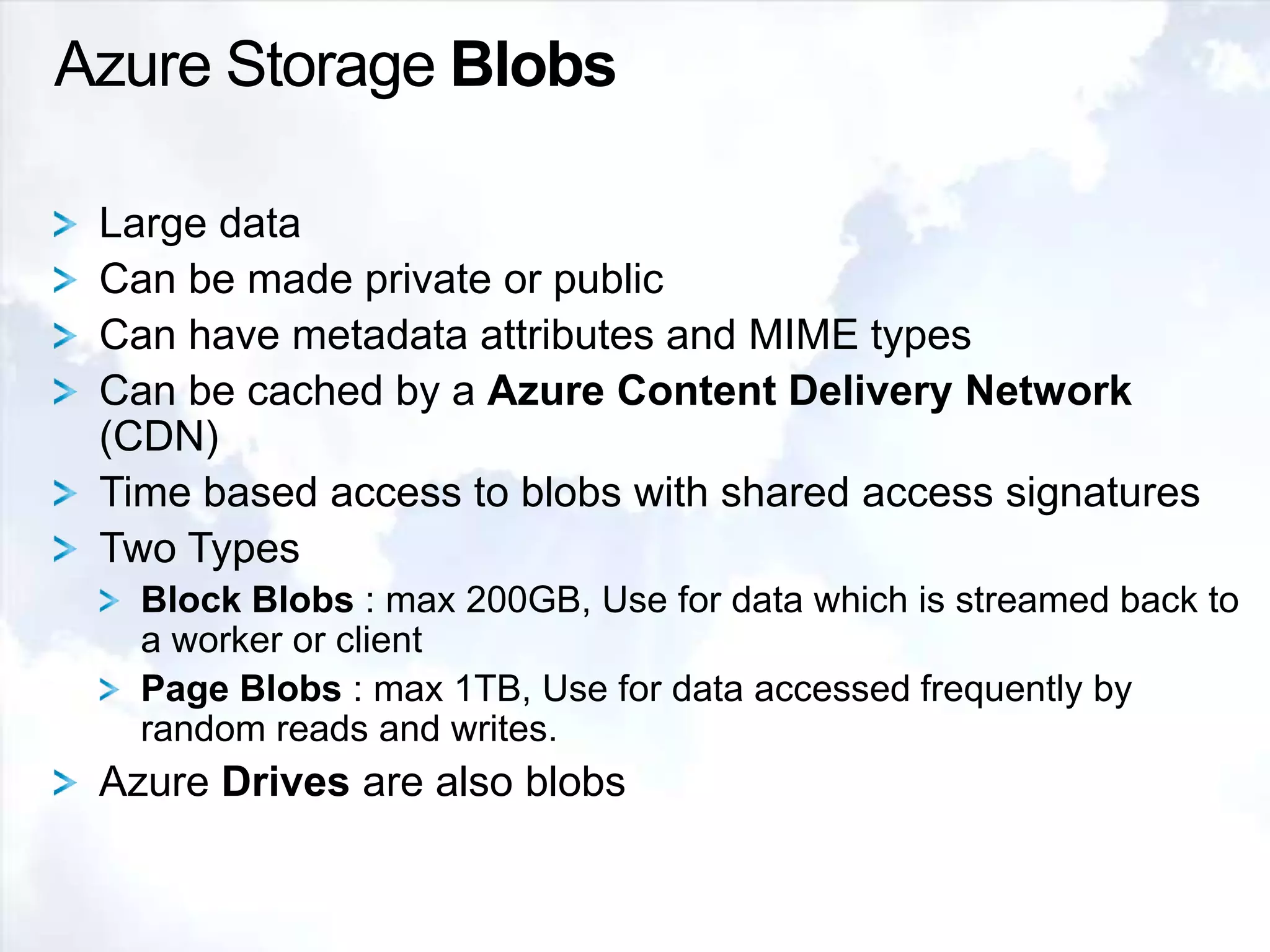 Azure Storage Blobs

> Large data
> Can be made private or public
> Can have metadata attributes and MIME types
> Can be cached by a Azure Content Delivery Network (CDN)
> Time based access to blobs with shared access signatures
> Two Types
> Block Blobs : max 200GB, Use for data which is streamed back to a worker or client
> Page Blobs : max 1TB, Use for data accessed frequently by random reads and writes.
> Azure Drives are also blobs